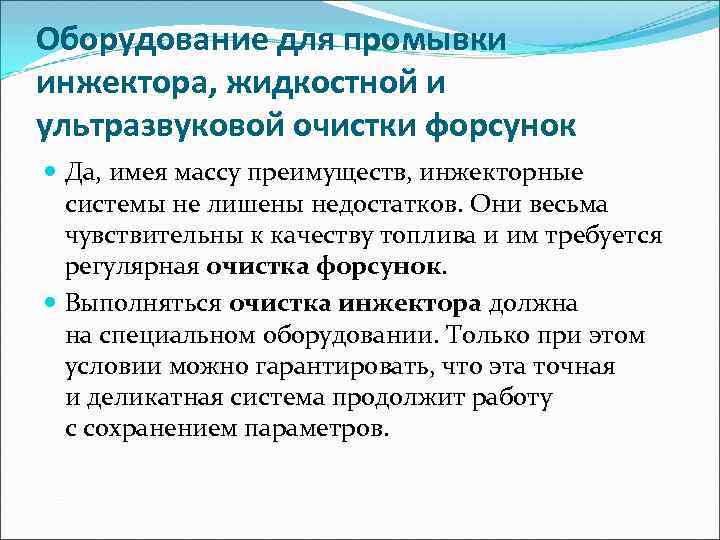 Оборудование для промывки инжектора, жидкостной и ультразвуковой очистки форсунок

Да, имея массу преимуществ, инжекторные системы не лишены недостатков. Они весьма чувствительны к качеству топлива и им требуется регулярная очистка форсунок.

Выполняться очистка инжектора должна на специальном оборудовании. Только при этом условии можно гарантировать, что эта точная и деликатная система продолжит работу с сохранением параметров.